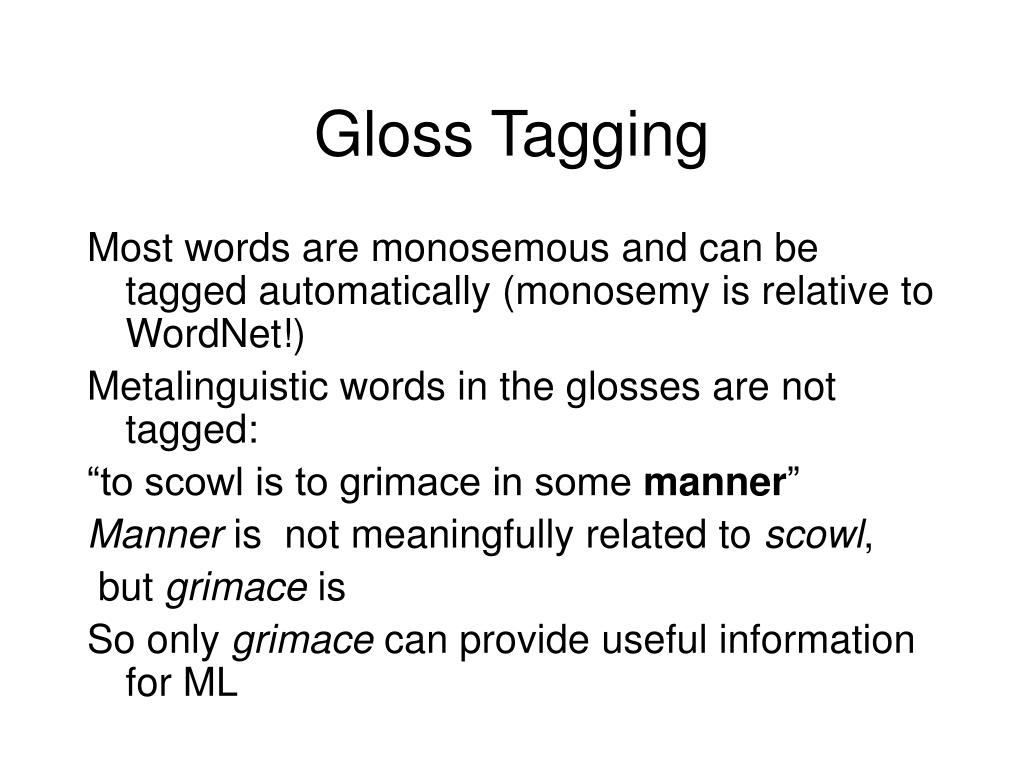 Gloss Tagging

Most words are monosemous and can be tagged automatically (monosemy is relative to WordNet!)

Metalinguistic words in the glosses are not tagged:

“to scowl is to grimace in some manner”

Manner is not meaningfully related to scowl,

but grimace is

So only grimace can provide useful information for ML